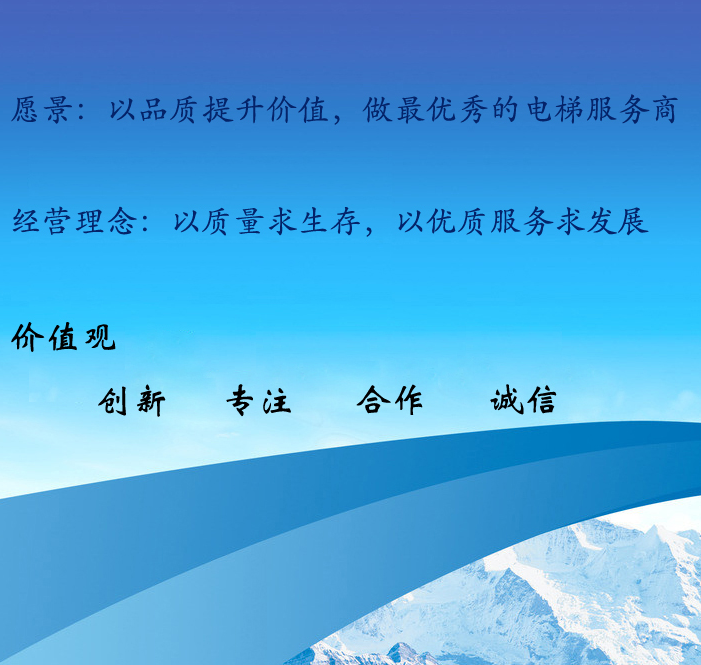 愿景：以品质提升价值，做最优秀的电梯服务商

经营理念：以质量求生存，以优质服务求发展

价值观

创新　专注　合作　诚信